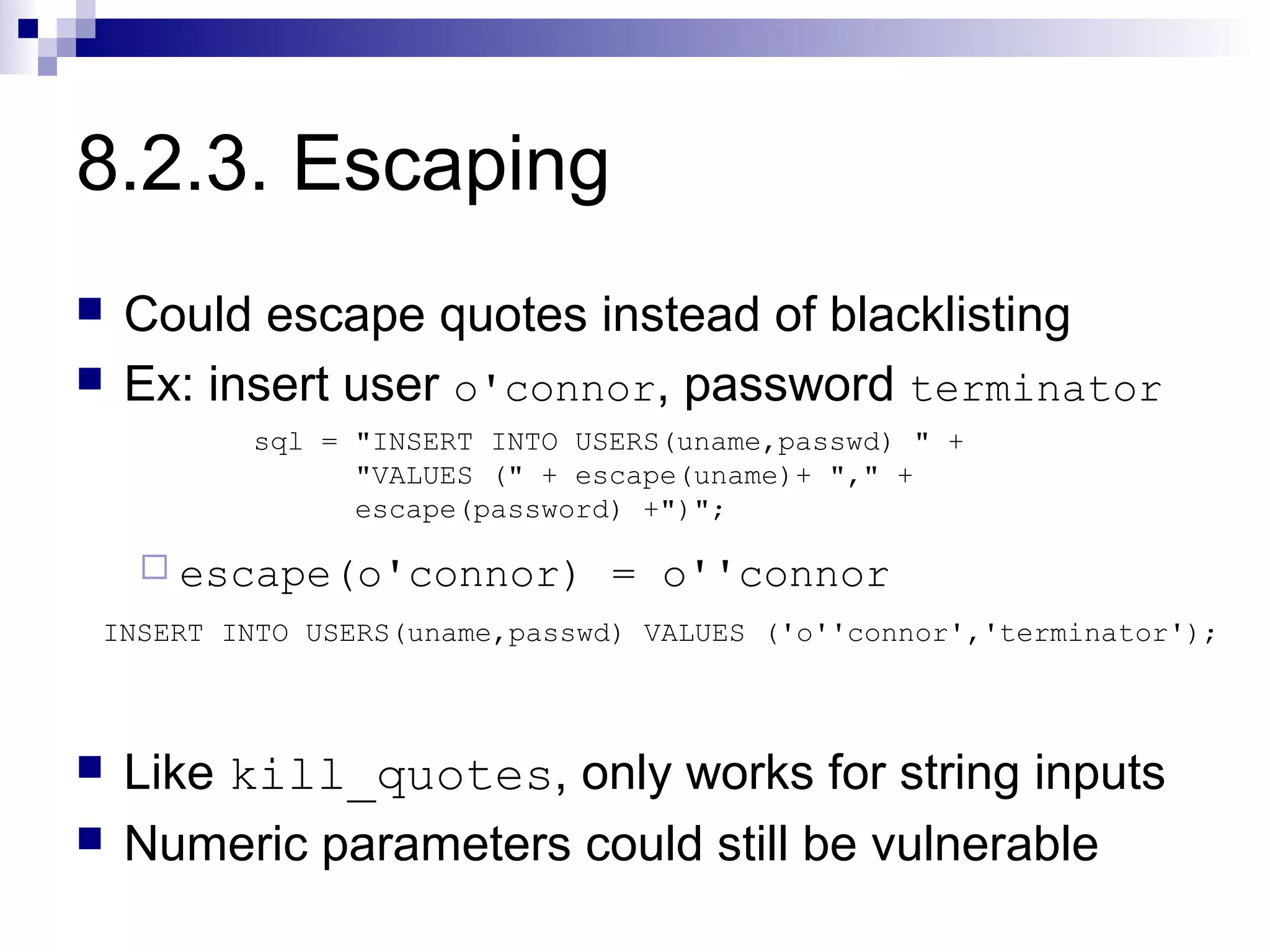 8.2.3. Escaping

Could escape quotes instead of blacklisting

Ex: insert user o'connor, password terminator

sql = "INSERT INTO USERS(uname,passwd) " +
"VALUES (" + escape(uname)+ "," +
escape(password) +")";

escape(o'connor) = o''connor

INSERT INTO USERS(uname,passwd) VALUES ('o''connor','terminator');

Like kill_quotes, only works for string inputs

Numeric parameters could still be vulnerable